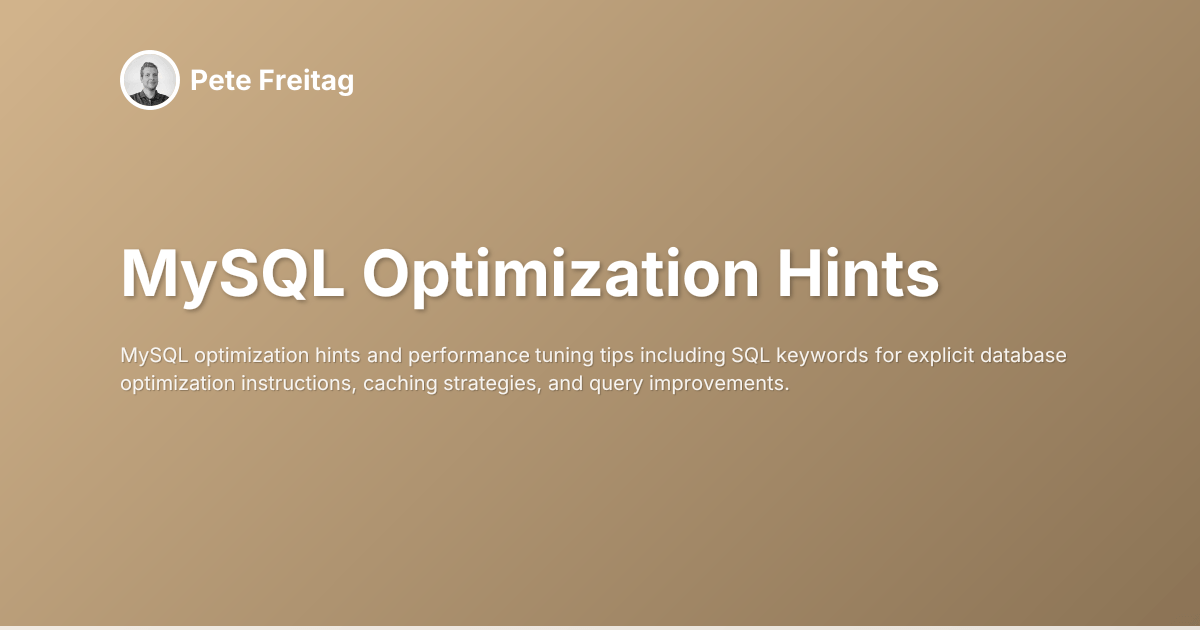 Pete Freitag

MySQL Optimization Hints

MySQL optimization hints and performance tuning tips including SQL keywords for explicit database optimization instructions, caching strategies, and query improvements.